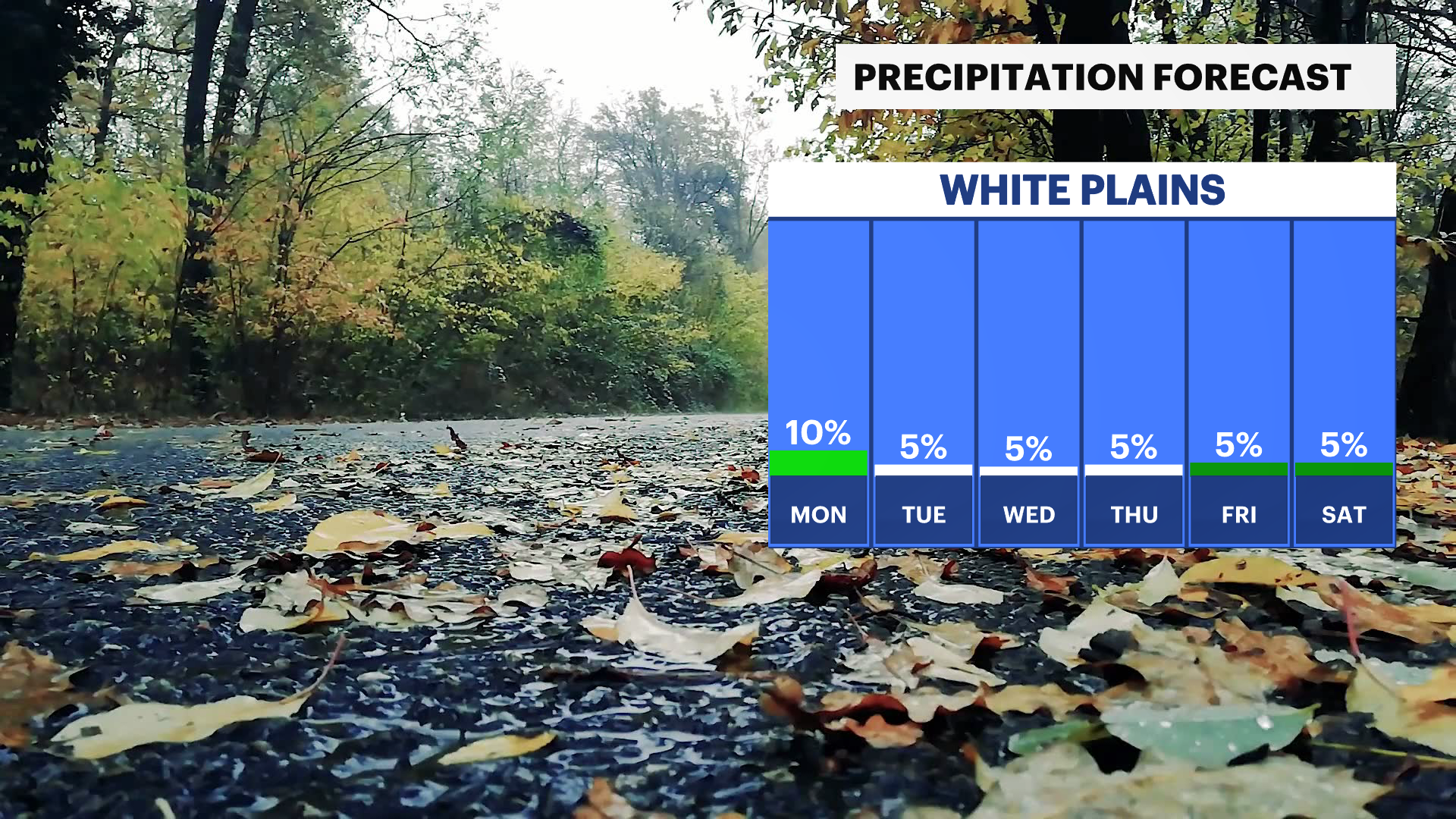 PRECIPITATION FORECAST

WHITE PLAINS

| 10% | 5% | 5% | 5% | 5% | 5% |
|---|---|---|---|---|---|
| MON | TUE | WED | THU | FRI | SAT |